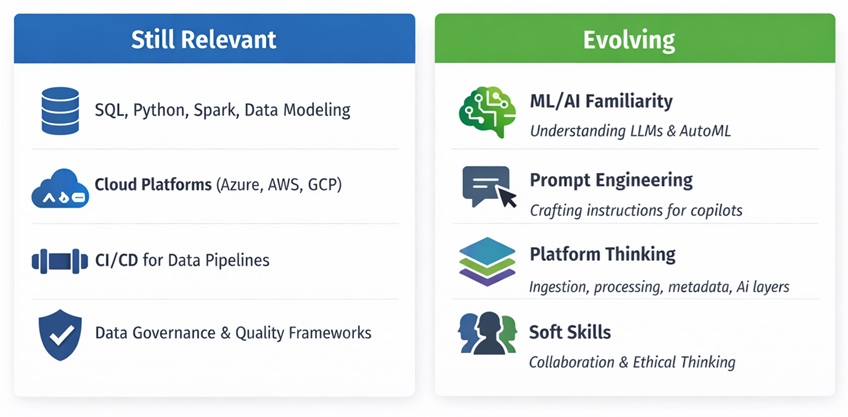 Still Relevant

SQL, Python, Spark, Data Modeling

Cloud Platforms (Azure, AWS, GCP)

CI/CD for Data Pipelines

Data Governance & Quality Frameworks

Evolving

ML/AI Familiarity
Understanding LLMs & AutoML

Prompt Engineering
Crafting instructions for copilots

Platform Thinking
Ingestion, processing, metadata, Ai layers

Soft Skills
Collaboration & Ethical Thinking